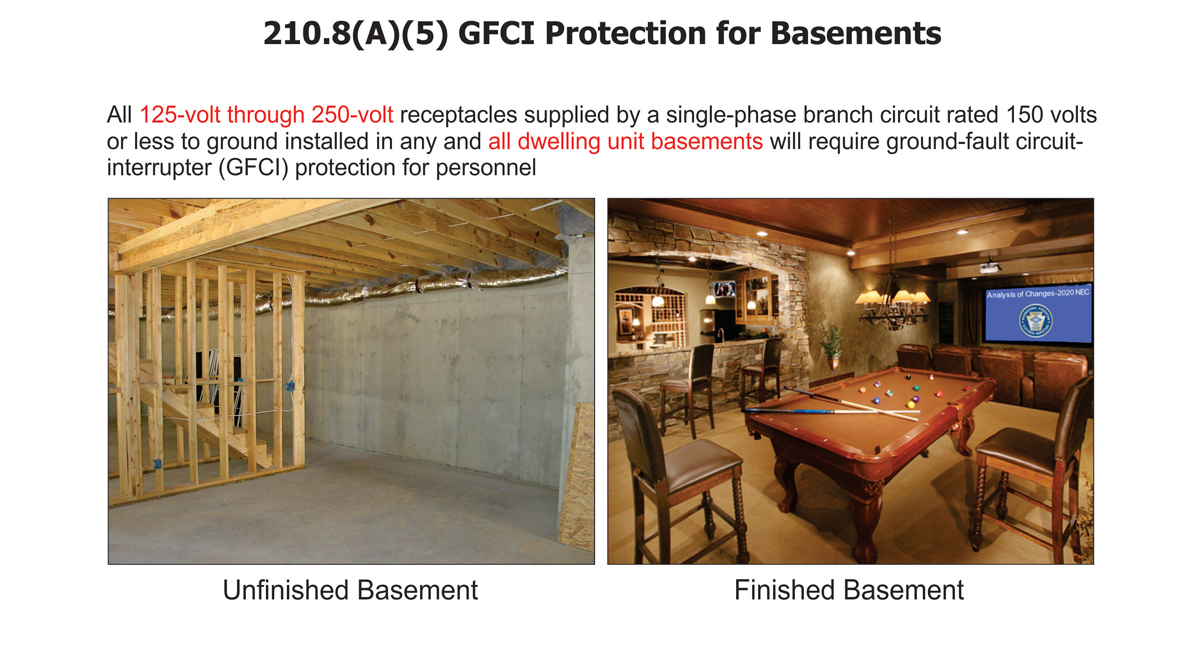 210.8(A)(5) GFCI Protection for Basements

All 125-volt through 250-volt receptacles supplied by a single-phase branch circuit rated 150 volts or less to ground installed in any and all dwelling unit basements will require ground-fault circuit-interrupter (GFCI) protection for personnel

Analysis of Changes–2020 NEC

Unfinished Basement

Finished Basement